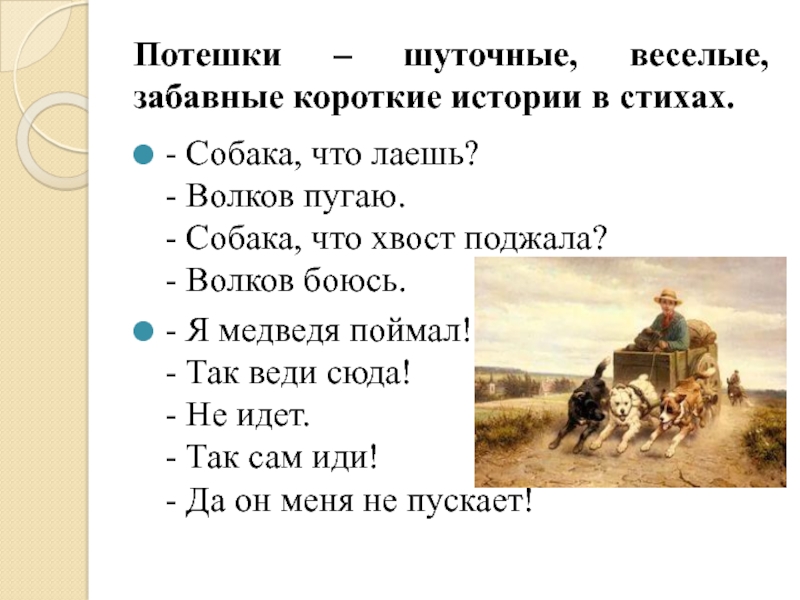 Потешки – шуточные, веселые, забавные короткие истории в стихах.

- Собака, что лаешь?
- Волков пугаю.
- Собака, что хвост поджала?
- Волков боюсь.

- Я медведя поймал!
- Так веди сюда!
- Не идет.
- Так сам иди!
- Да он меня не пускает!